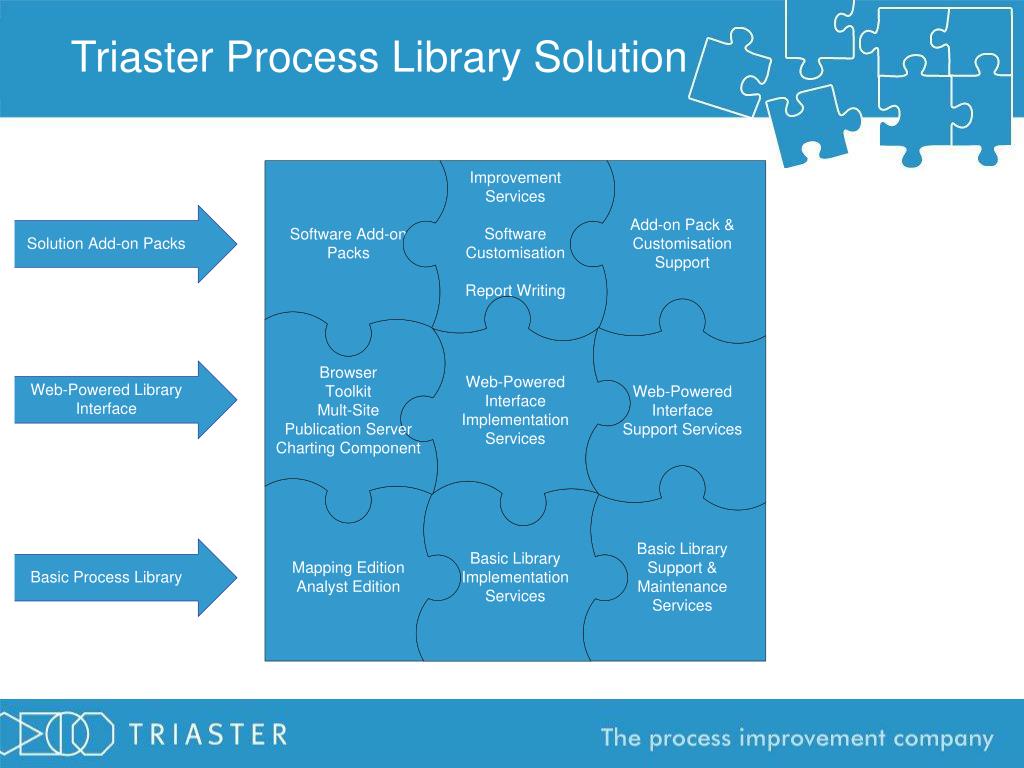 Triaster Process Library Solution

Solution Add-on Packs

Web-Powered Library Interface

Basic Process Library

Software Add-on Packs

Improvement Services

Software Customisation

Report Writing

Add-on Pack & Customisation Support

Browser
Toolkit
Mult-Site
Publication Server
Charting Component

Web-Powered Interface Implementation Services

Web-Powered Interface Support Services

Mapping Edition
Analyst Edition

Basic Library Implementation Services

Basic Library Support & Maintenance Services

TRIASTER

The process improvement company